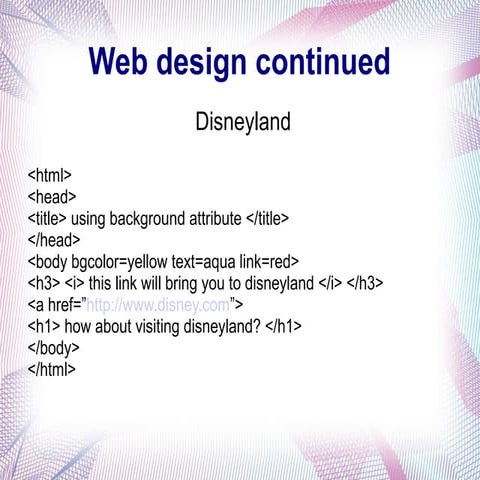 Web design continued

Disneyland

<html>
<head>
<title> using background attribute </title>
</head>
<body bgcolor=yellow text=aqua link=red>
<h3> <i> this link will bring you to disneyland </i> </h3>
<a href="http://www.disney.com">
<h1> how about visiting disneyland? </h1>
</body>
</html>